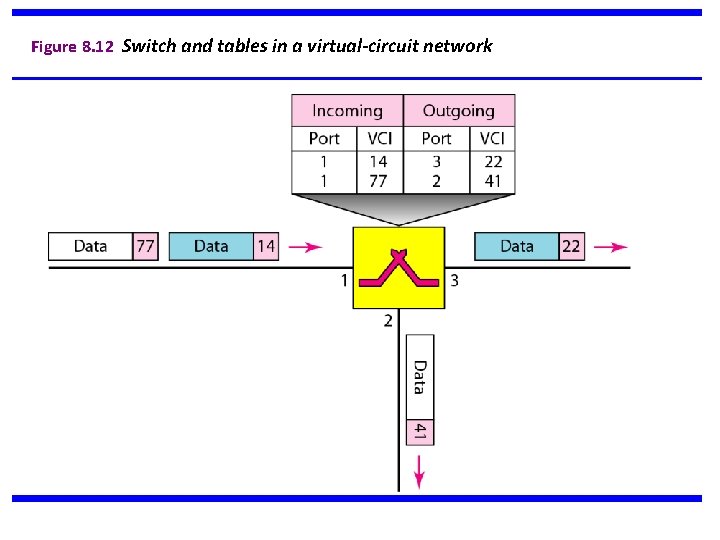 Figure 8.12 Switch and tables in a virtual-circuit network

| Incoming | | Outgoing | |
|---|---|---|---|
| Port | VCI | Port | VCI |
| 1 | 14 | 3 | 22 |
| 1 | 77 | 2 | 41 |

Data 77 Data 14

Data 22

1 3

2

Data 41